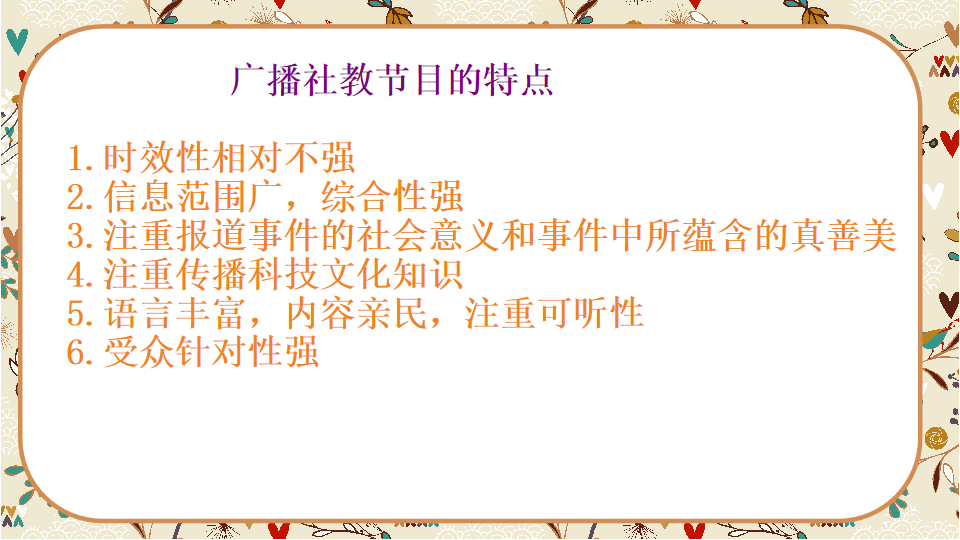 广播社教节目的特点

1.时效性相对不强
2.信息范围广，综合性强
3.注重报道事件的社会意义和事件中所蕴含的真善美
4.注重传播科技文化知识
5.语言丰富，内容亲民，注重可听性
6.受众针对性强